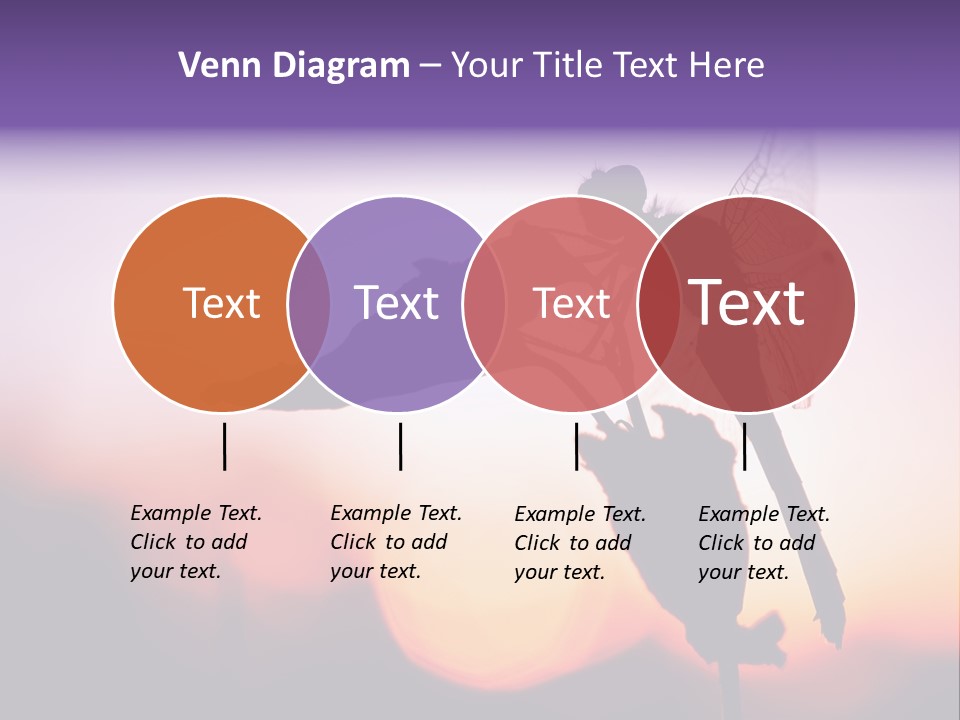 Venn Diagram – Your Title Text Here

Text

Text

Text

Text

Example Text. Click to add your text.

Example Text. Click to add your text.

Example Text. Click to add your text.

Example Text. Click to add your text.